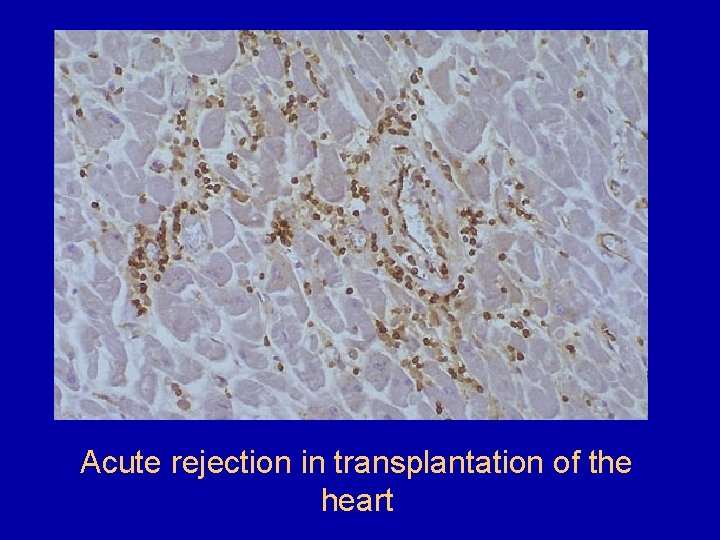 Acute rejection in transplantation of the heart